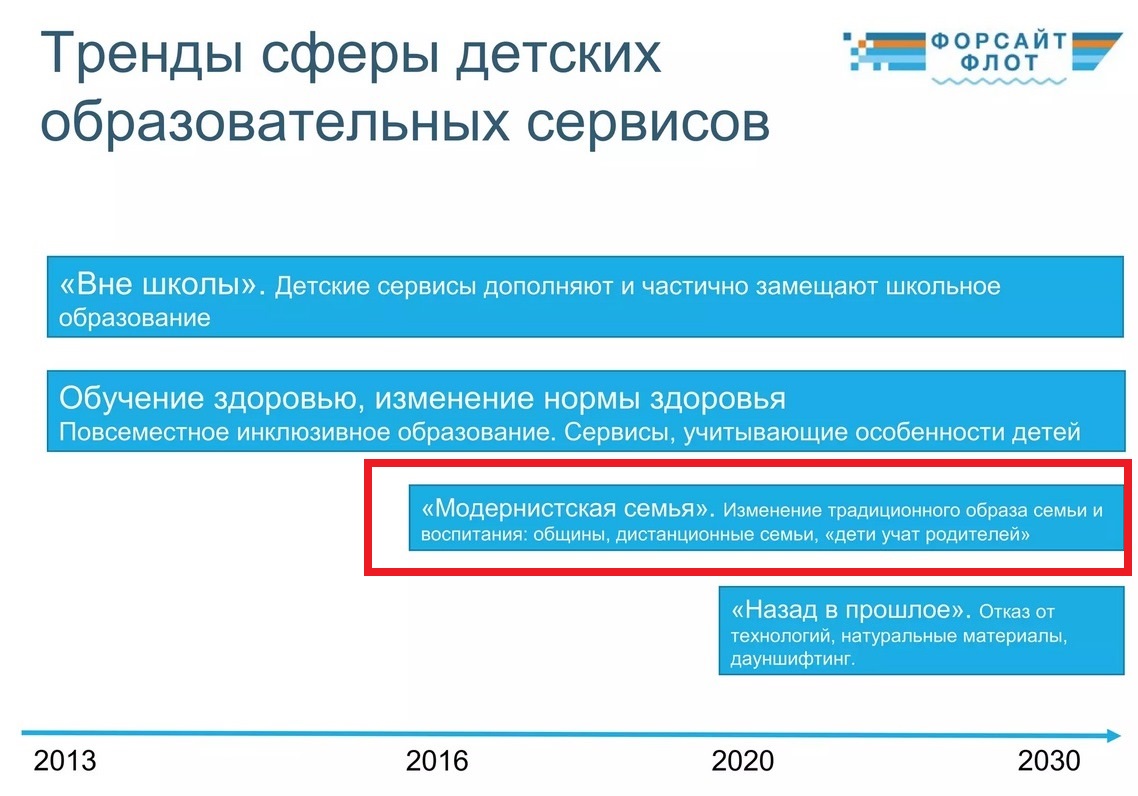 Тренды сферы детских образовательных сервисов

ФОРСАЙТ ФЛОТ

«Вне школы». Детские сервисы дополняют и частично замещают школьное образование

Обучение здоровью, изменение нормы здоровья
Повсеместное инклюзивное образование. Сервисы, учитывающие особенности детей

«Модернистская семья». Изменение традиционного образа семьи и воспитания: общины, дистанционные семьи, «дети учат родителей»

«Назад в прошлое». Отказ от технологий, натуральные материалы, дауншифтинг.

2013
2016
2020
2030